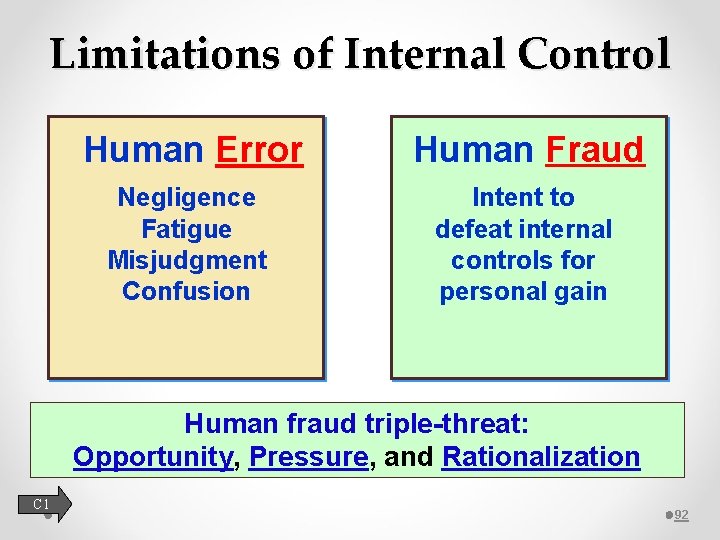 Limitations of Internal Control

Human Error

Negligence
Fatigue
Misjudgment
Confusion

Human Fraud

Intent to defeat internal controls for personal gain

Human fraud triple-threat:
Opportunity, Pressure, and Rationalization

C1

92